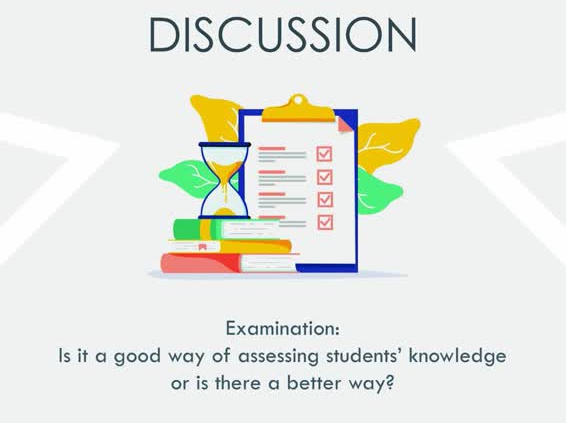 DISCUSSION

Examination:
Is it a good way of assessing students' knowledge or is there a better way?